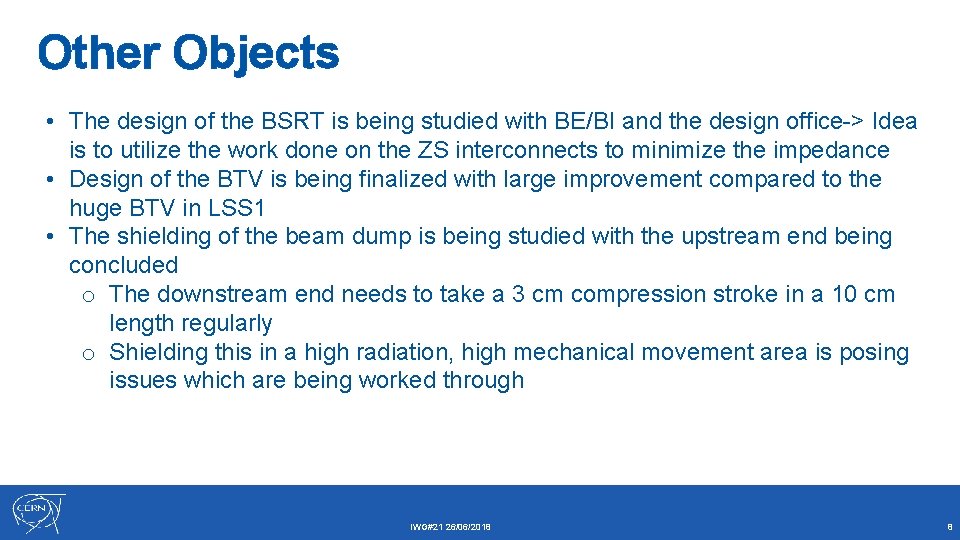 Other Objects

• The design of the BSRT is being studied with BE/BI and the design office-> Idea is to utilize the work done on the ZS interconnects to minimize the impedance
• Design of the BTV is being finalized with large improvement compared to the huge BTV in LSS1
• The shielding of the beam dump is being studied with the upstream end being concluded
o The downstream end needs to take a 3 cm compression stroke in a 10 cm length regularly
o Shielding this in a high radiation, high mechanical movement area is posing issues which are being worked through

CERN

IWG#21 26/06/2018

8